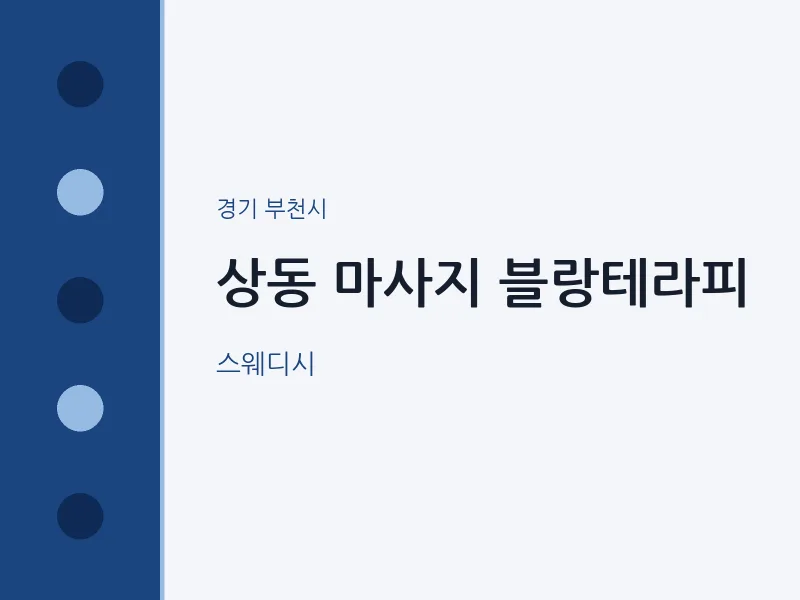 경기 부천시

상동 마사지 블랑테라피

스웨디시